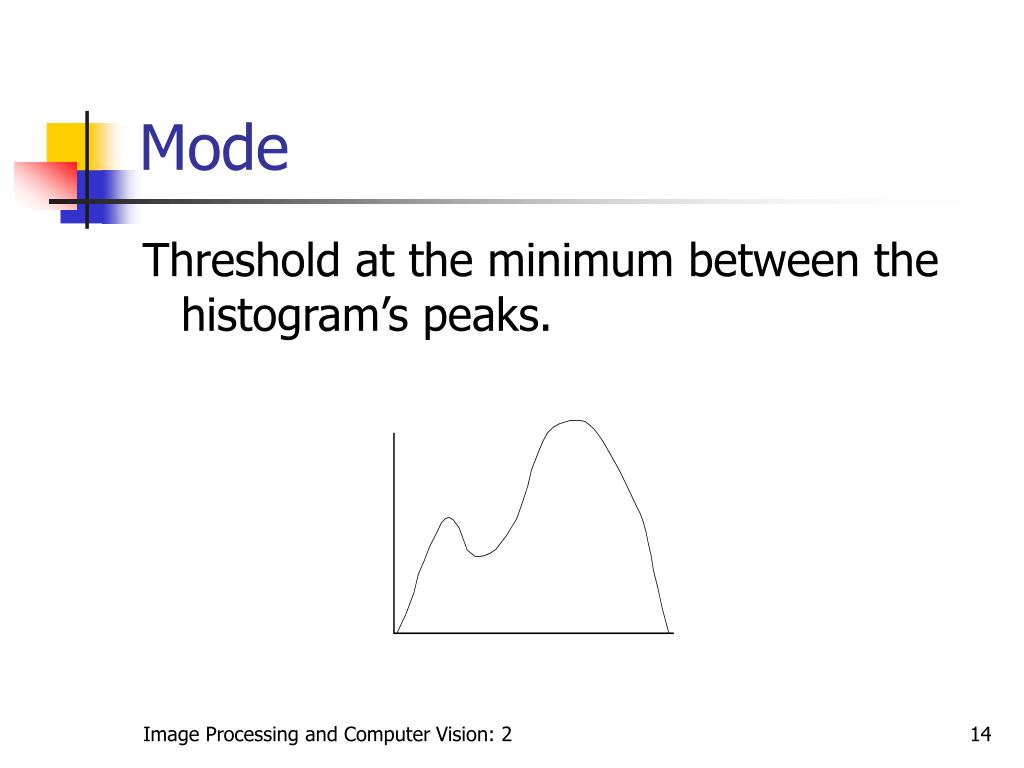 Mode

Threshold at the minimum between the histogram’s peaks.

Image Processing and Computer Vision: 2

14